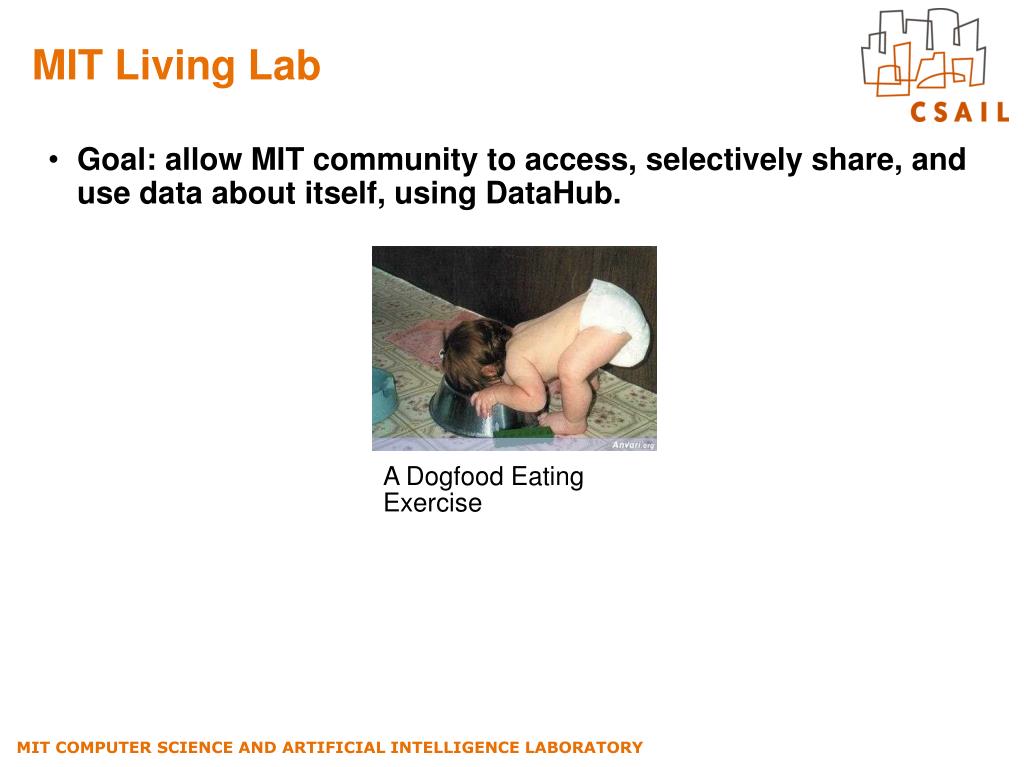 MIT Living Lab

CSAIL

• Goal: allow MIT community to access, selectively share, and use data about itself, using DataHub.

Anvari.org

A Dogfood Eating Exercise

MIT COMPUTER SCIENCE AND ARTIFICIAL INTELLIGENCE LABORATORY